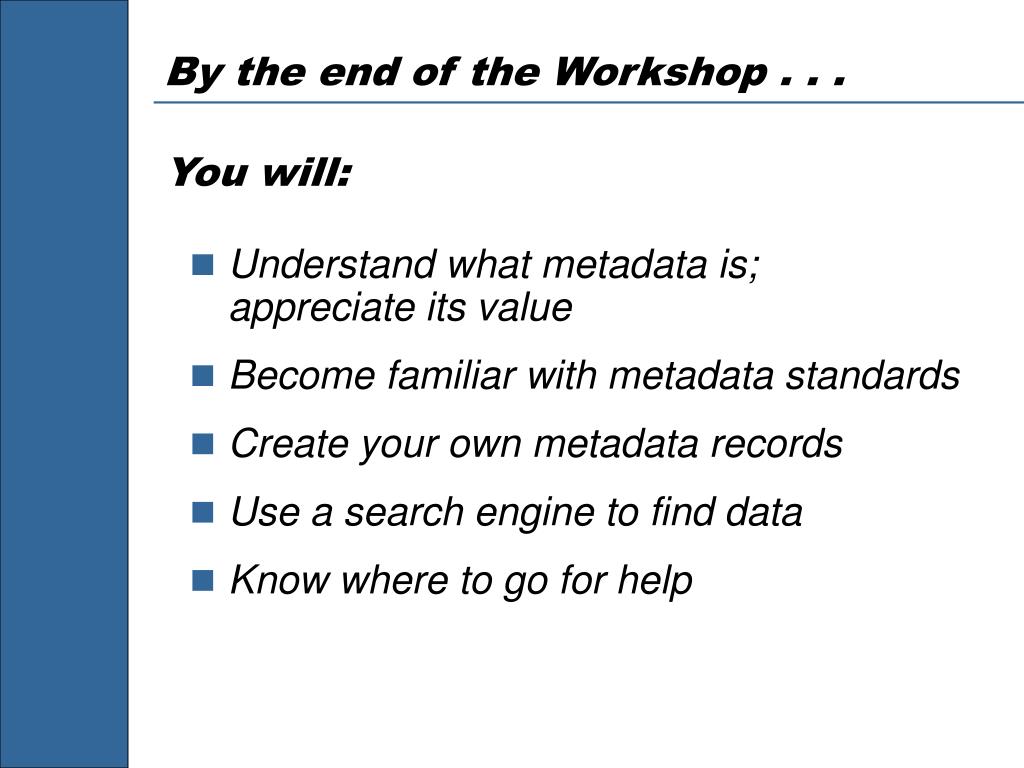 By the end of the Workshop . . .

You will:

- Understand what metadata is; appreciate its value
- Become familiar with metadata standards
- Create your own metadata records
- Use a search engine to find data
- Know where to go for help